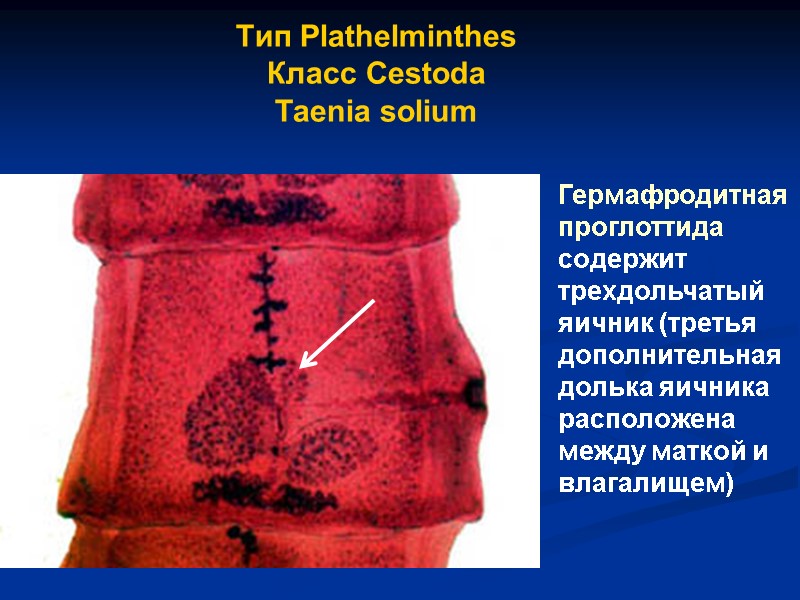 Тип Plathelminthes
Класс Cestoda
Taenia solium

Гермафродитная проглоттида содержит трехдольчатый яичник (третья дополнительная долька яичника расположена между маткой и влагалищем)